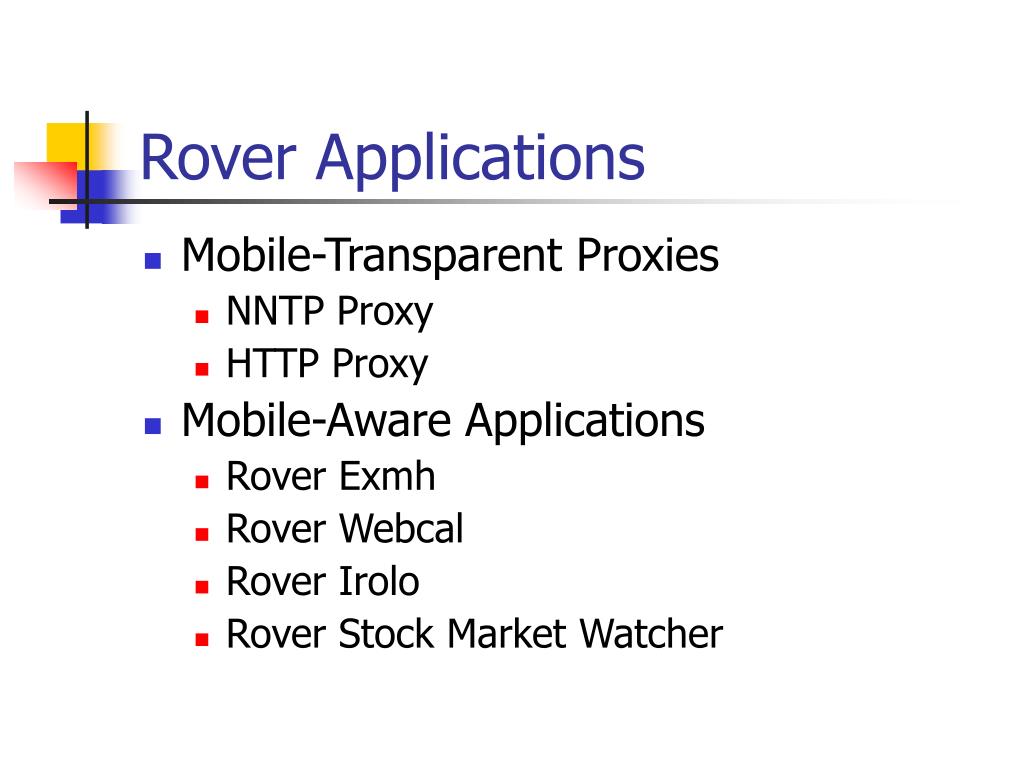 Rover Applications

- Mobile-Transparent Proxies
  - NNTP Proxy
  - HTTP Proxy
- Mobile-Aware Applications
  - Rover Exmh
  - Rover Webcal
  - Rover Irolo
  - Rover Stock Market Watcher